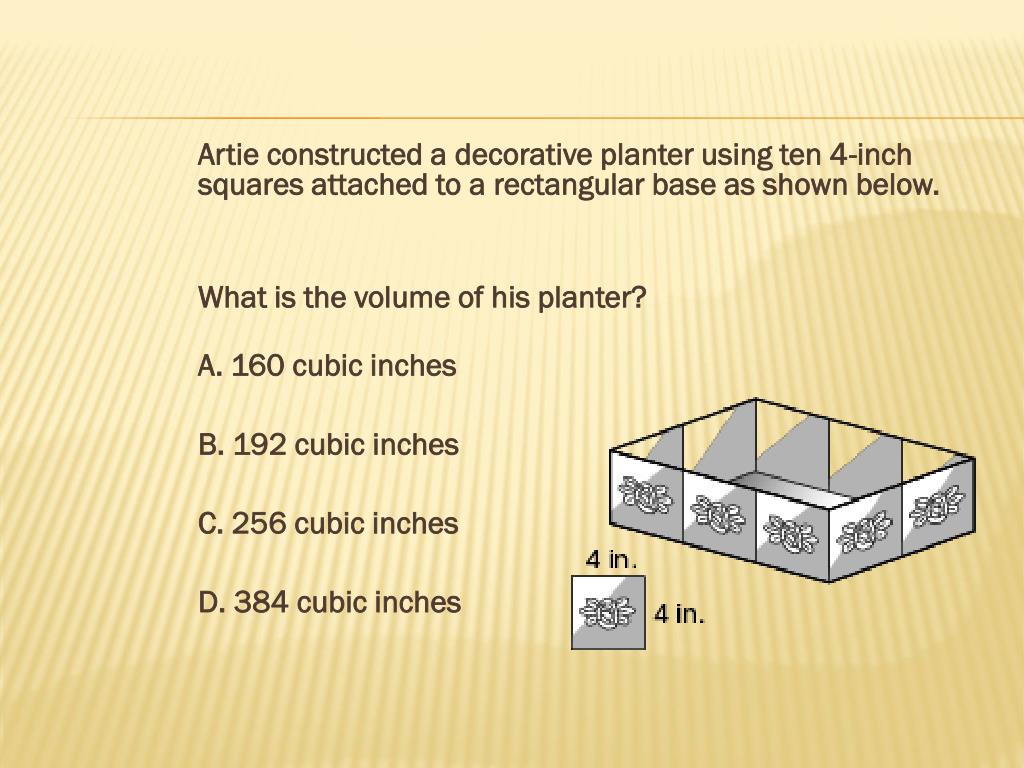 Artie constructed a decorative planter using ten 4-inch squares attached to a rectangular base as shown below.

What is the volume of his planter?

A. 160 cubic inches

B. 192 cubic inches

C. 256 cubic inches

D. 384 cubic inches

4 in.

4 in.